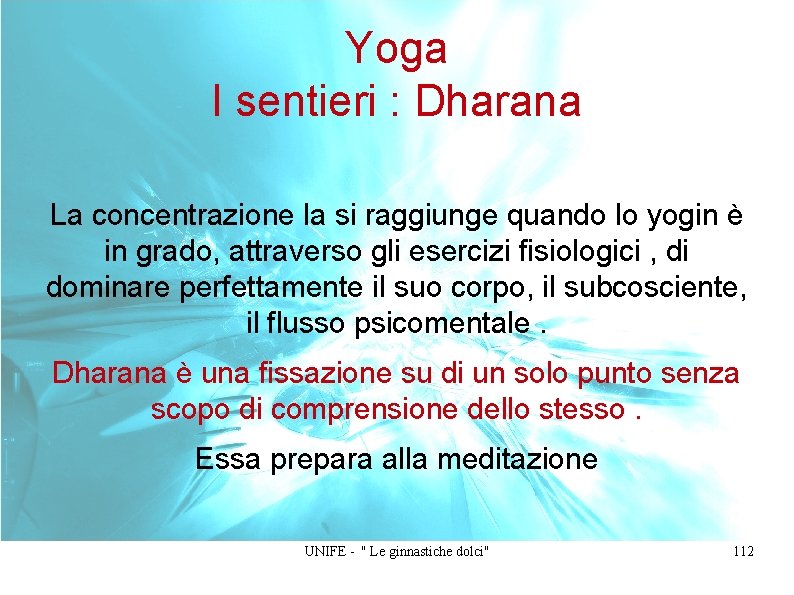 Yoga
I sentieri : Dharana

La concentrazione la si raggiunge quando lo yogin è in grado, attraverso gli esercizi fisiologici , di dominare perfettamente il suo corpo, il subcosciente, il flusso psicomentale .

Dharana è una fissazione su di un solo punto senza scopo di comprensione dello stesso .

Essa prepara alla meditazione

UNIFE - " Le ginnastiche dolci"

112